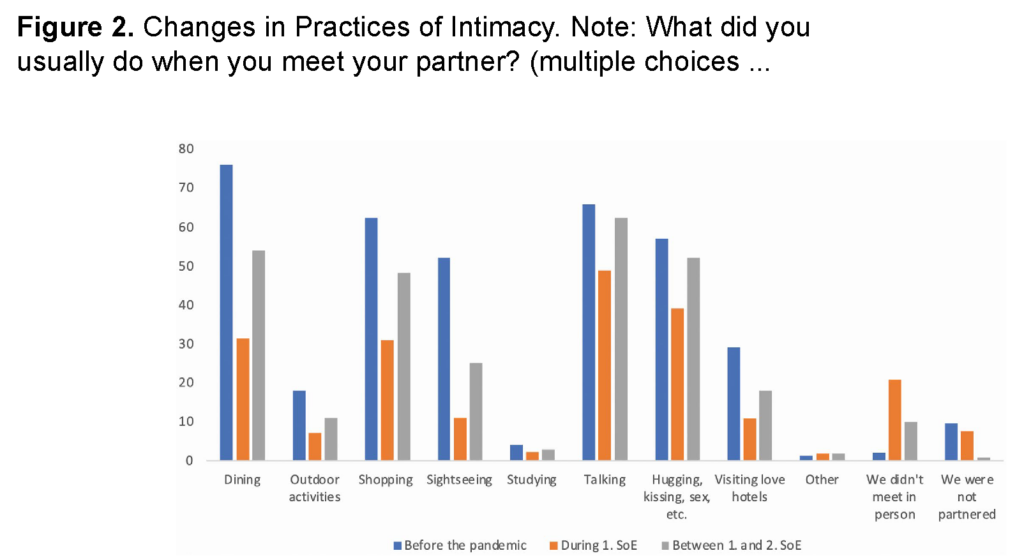 **Figure 2.** Changes in Practices of Intimacy. Note: What did you usually do when you meet your partner? (multiple choices ...

80
70
60
50
40
30
20
10
0

Dining
Outdoor activities
Shopping
Sightseeing
Studying
Talking
Hugging, kissing, sex, etc.
Visiting love hotels
Other
We didn't meet in person
We were not partnered

Before the pandemic
During 1. SoE
Between 1. and 2. SoE